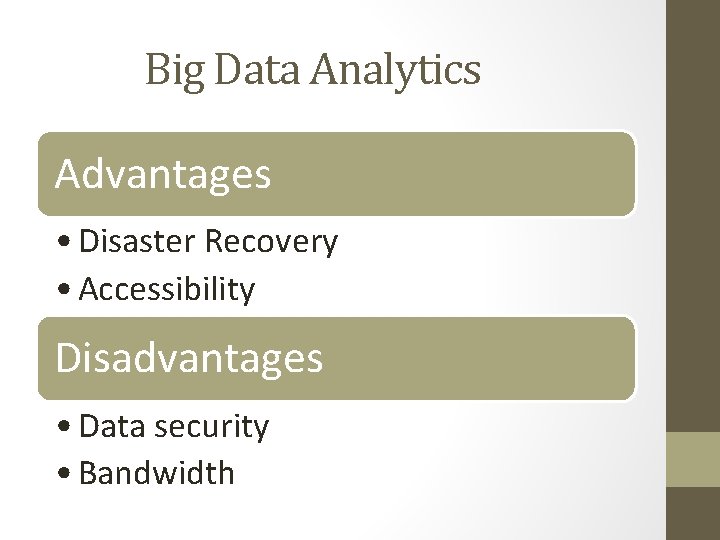 Big Data Analytics

Advantages

• Disaster Recovery
• Accessibility

Disadvantages

• Data security
• Bandwidth